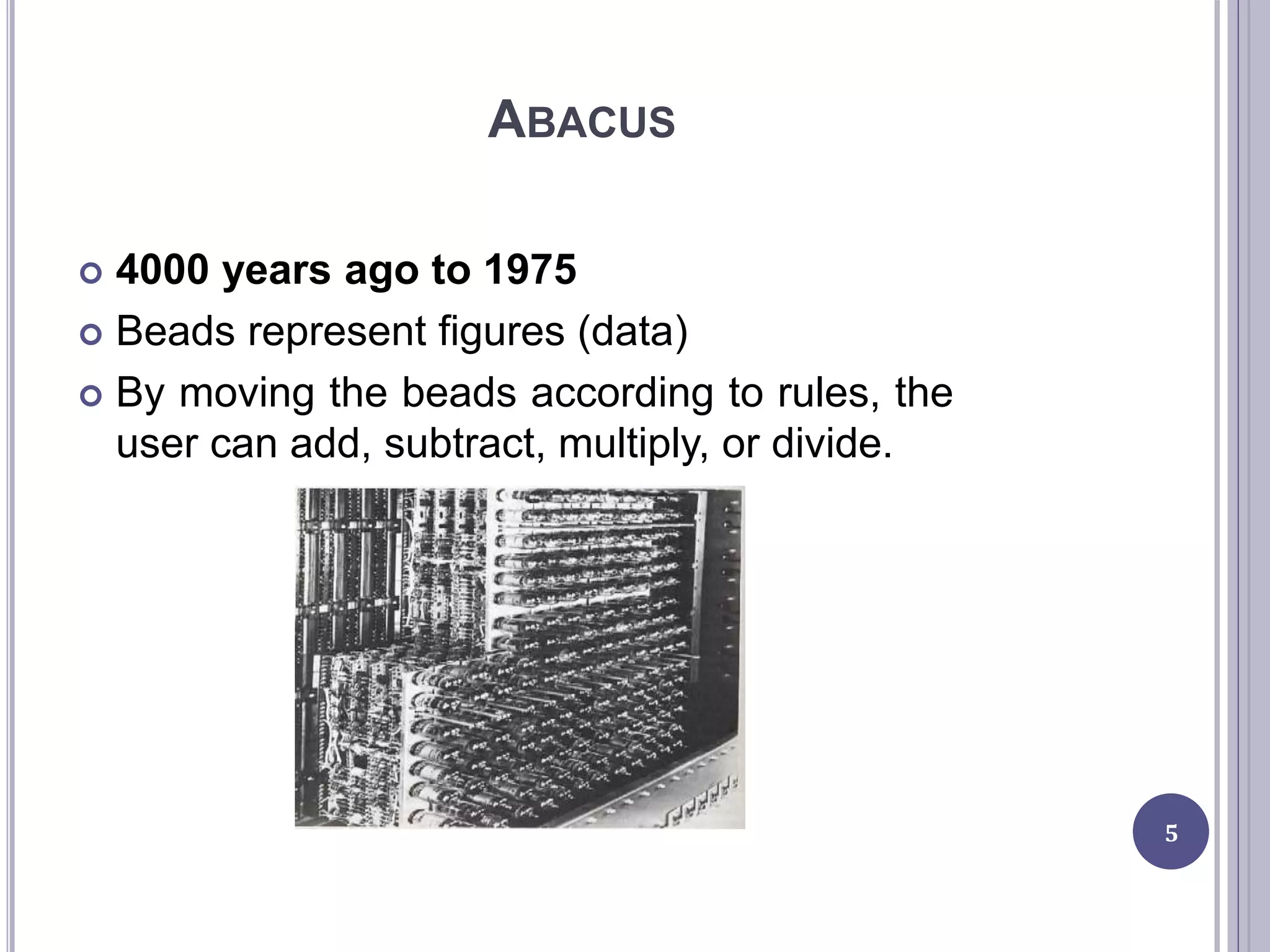 ABACUS

4000 years ago to 1975

Beads represent figures (data)

By moving the beads according to rules, the user can add, subtract, multiply, or divide.

5